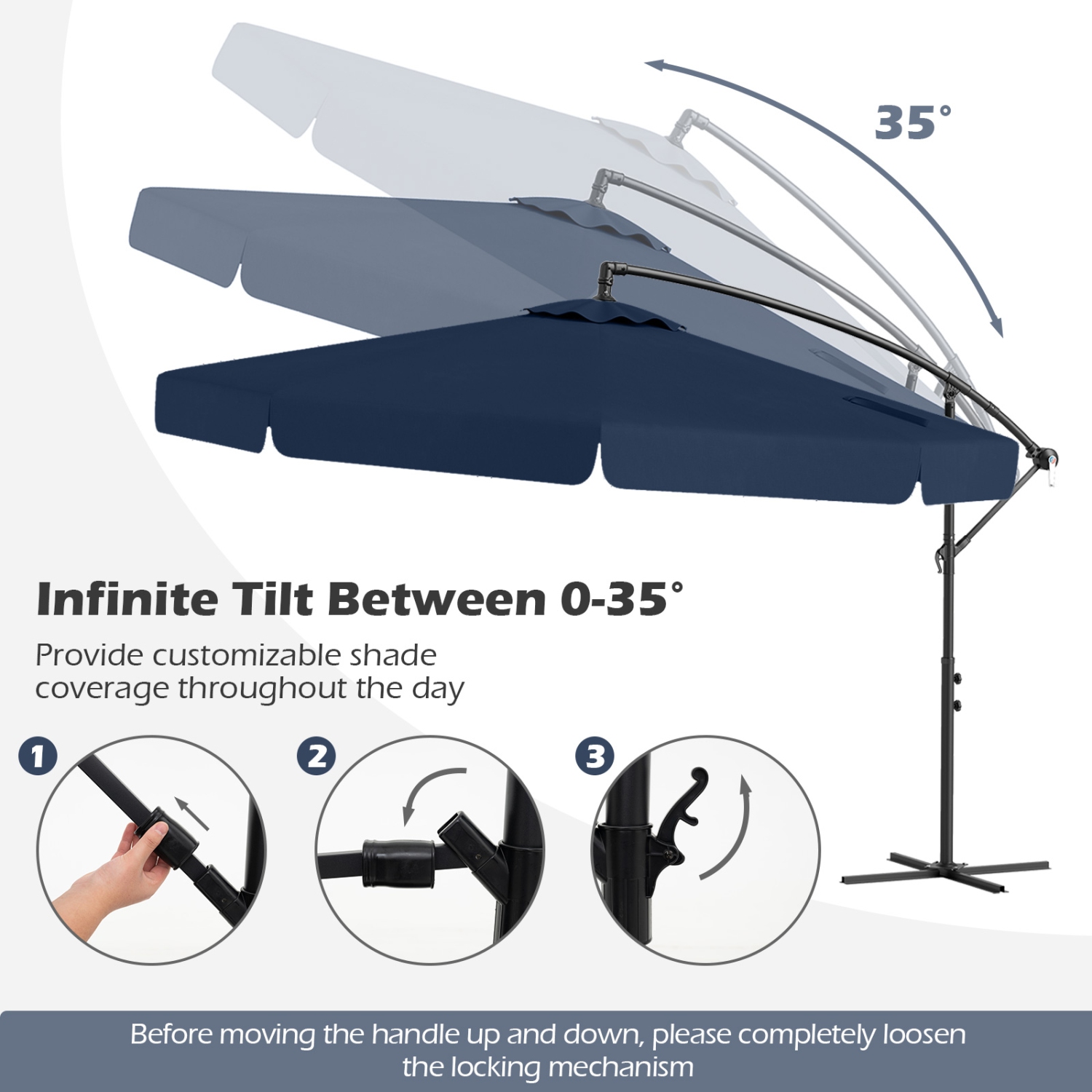 35°

Infinite Tilt Between 0-35°

Provide customizable shade coverage throughout the day

1

2

3

Before moving the handle up and down, please completely loosen the locking mechanism